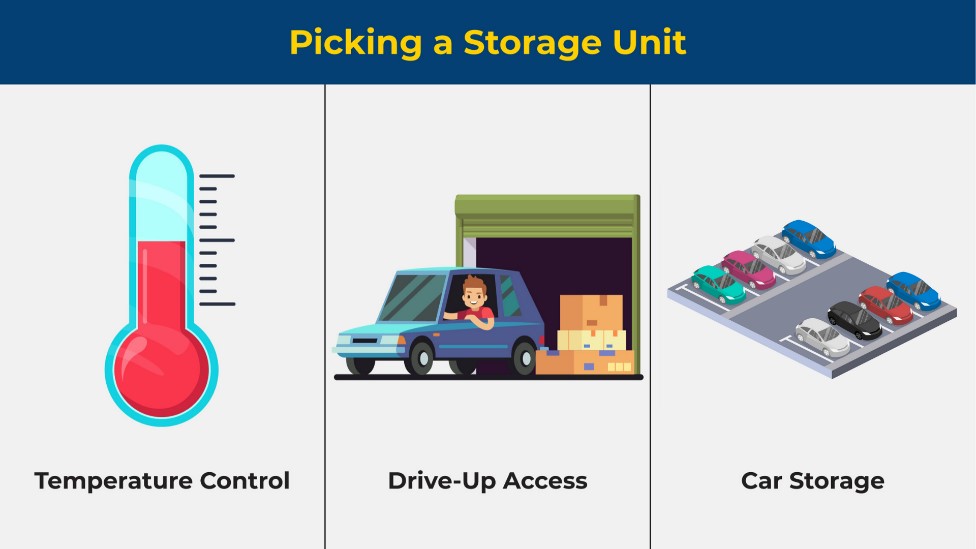 Picking a Storage Unit

Temperature Control

Drive-Up Access

Car Storage